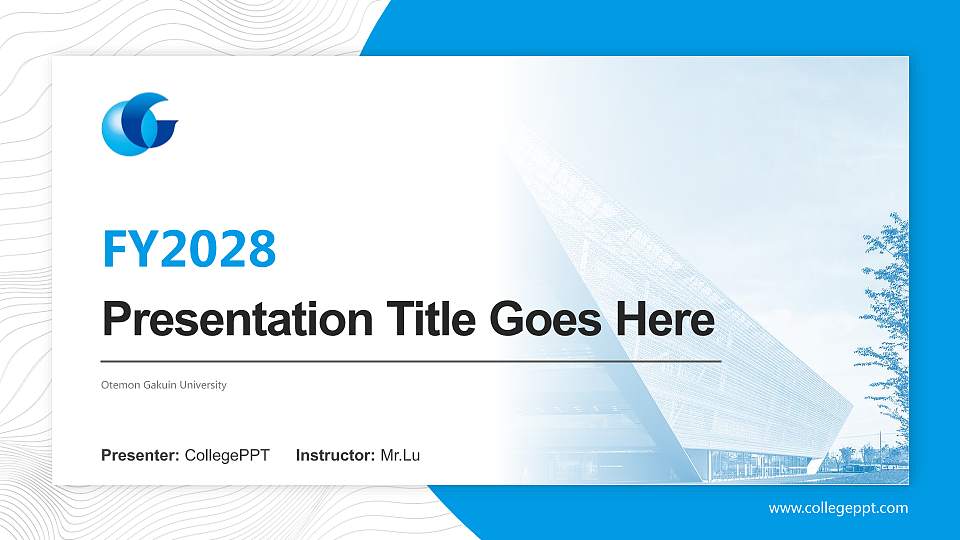 FY2028

Presentation Title Goes Here

Otemon Gakuin University

Presenter: CollegePPT Instructor: Mr.Lu

www.collegeppt.com